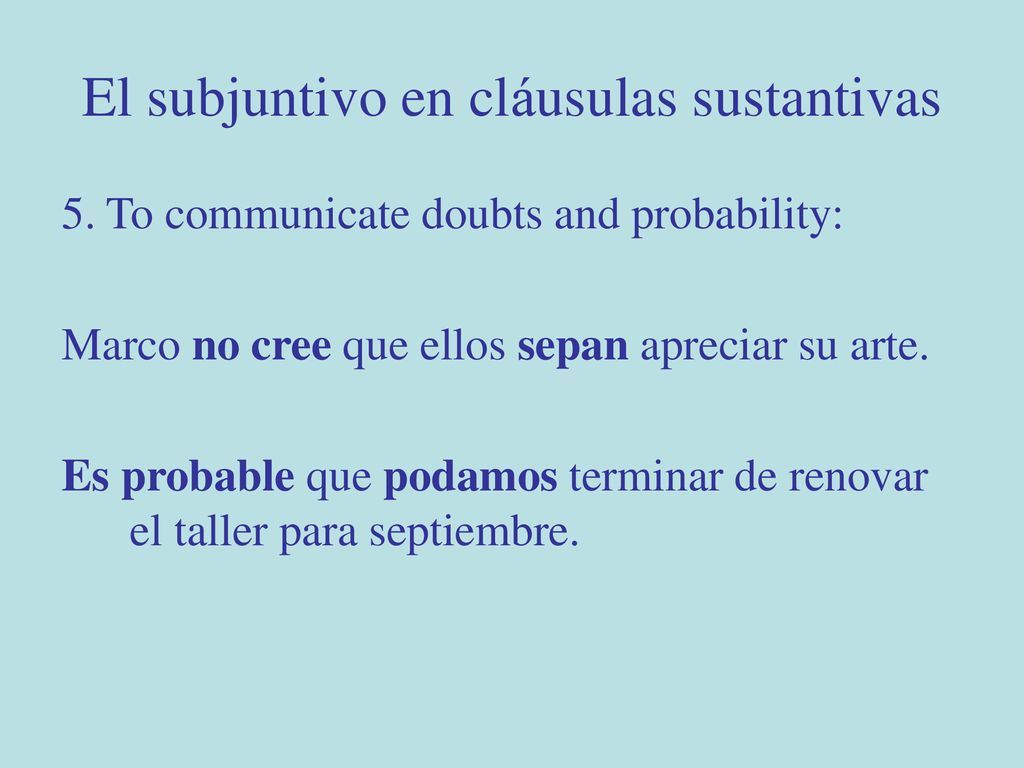 El subjuntivo en cláusulas sustantivas

5. To communicate doubts and probability:

Marco no cree que ellos sepan apreciar su arte.

Es probable que podamos terminar de renovar el taller para septiembre.